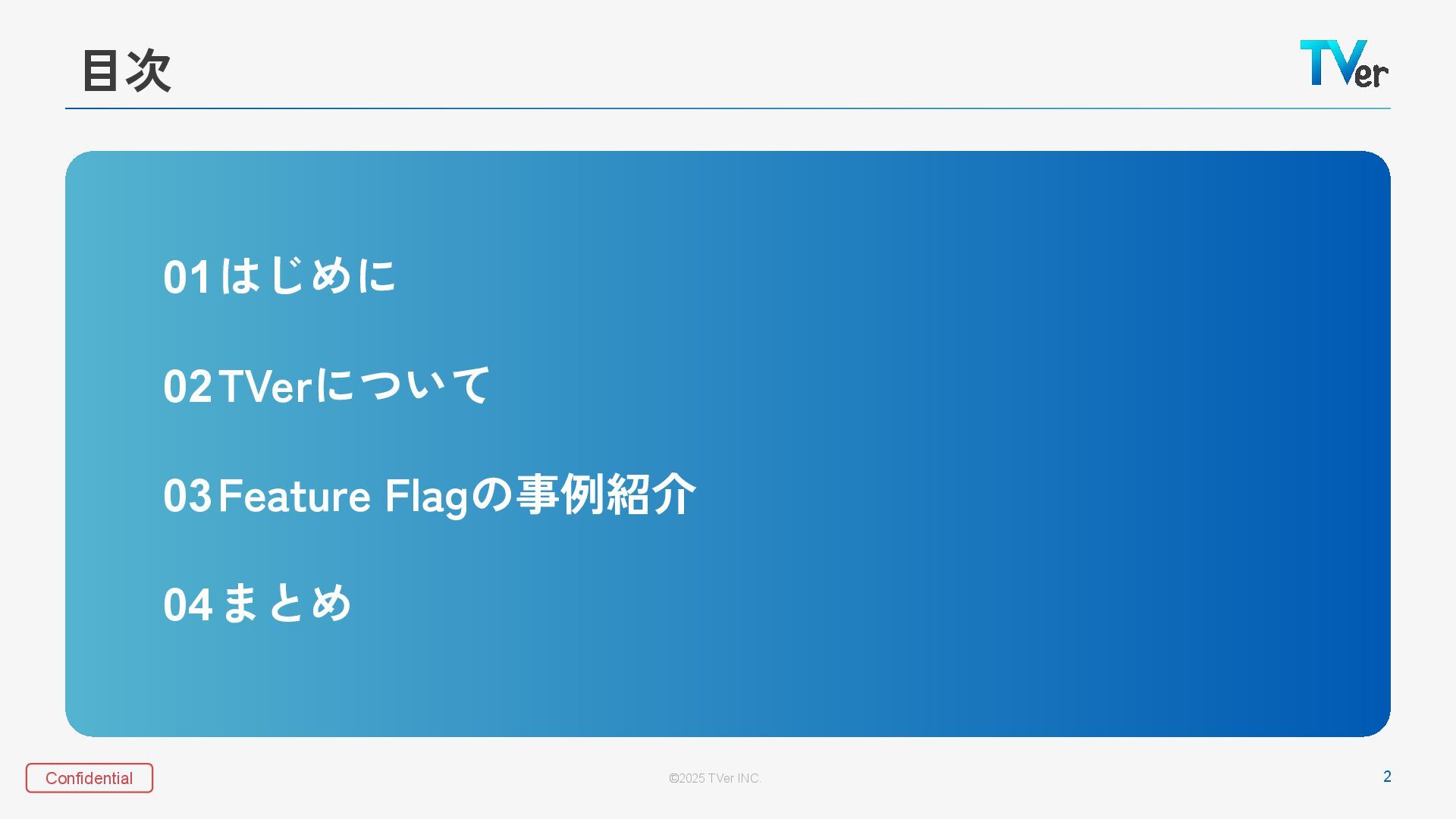 目次

TVer

01 はじめに

02 TVerについて

03 Feature Flagの事例紹介

04 まとめ

Confidential

©2025 TVer INC.

2